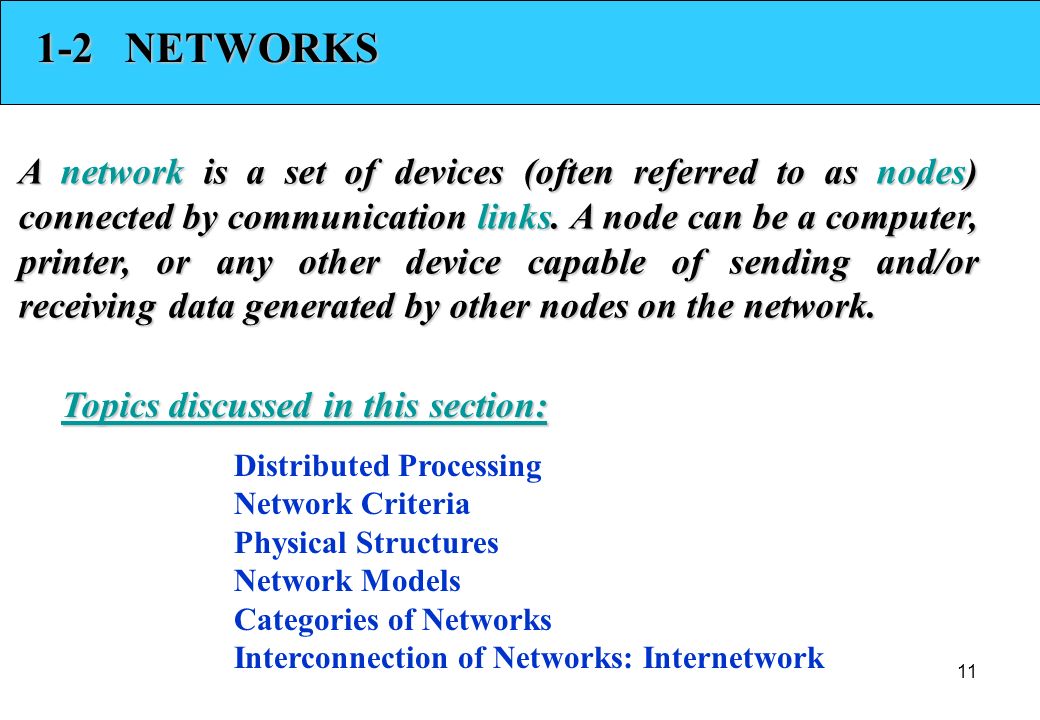 1-2 NETWORKS

A network is a set of devices (often referred to as nodes) connected by communication links. A node can be a computer, printer, or any other device capable of sending and/or receiving data generated by other nodes on the network.

Topics discussed in this section:

Distributed Processing
Network Criteria
Physical Structures
Network Models
Categories of Networks
Interconnection of Networks: Internetwork

11